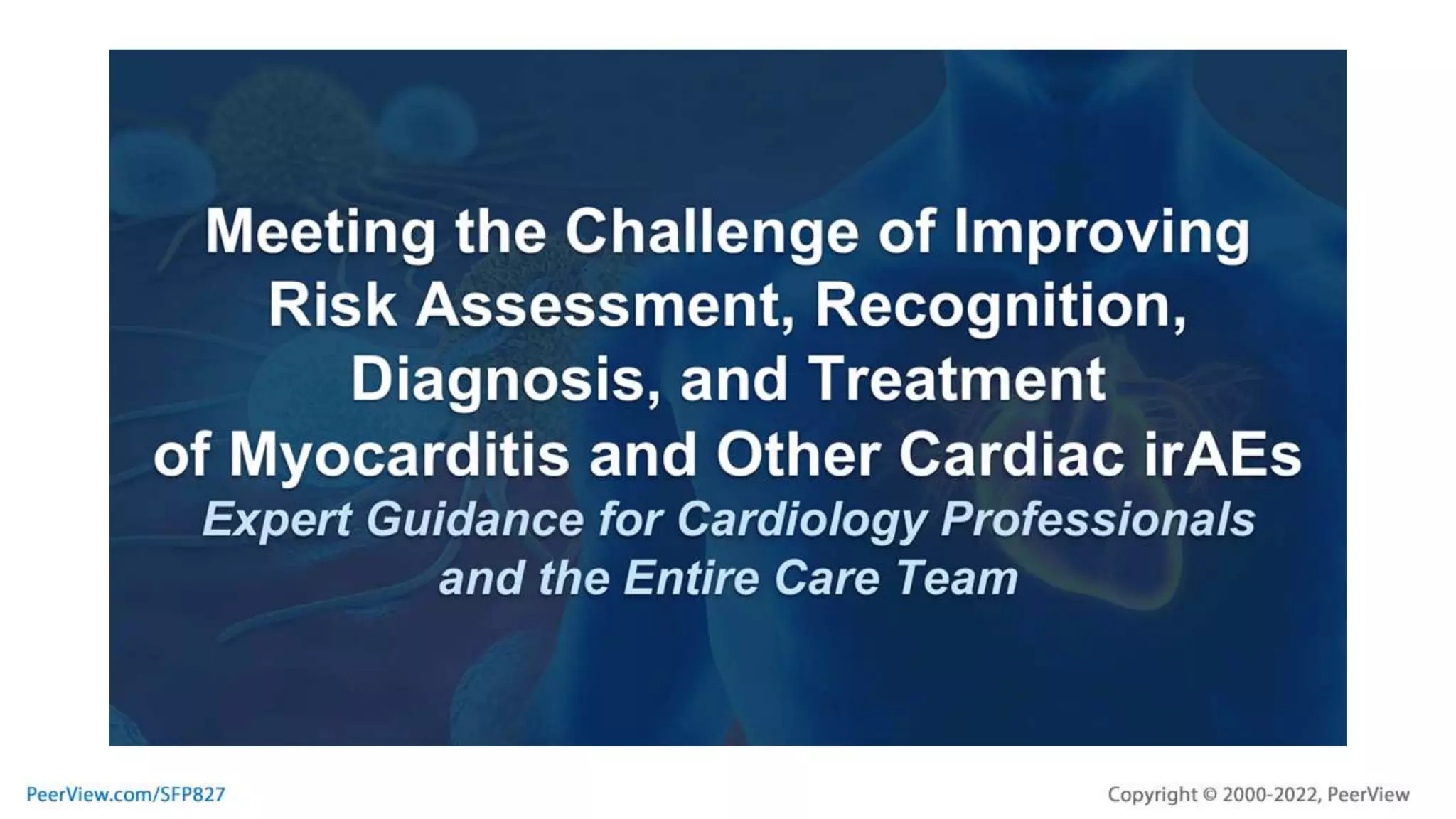 Meeting the Challenge of Improving Risk Assessment, Recognition, Diagnosis, and Treatment of Myocarditis and Other Cardiac irAEs

Expert Guidance for Cardiology Professionals and the Entire Care Team

PeerView.com/SFP827

Copyright © 2000-2022, PeerView